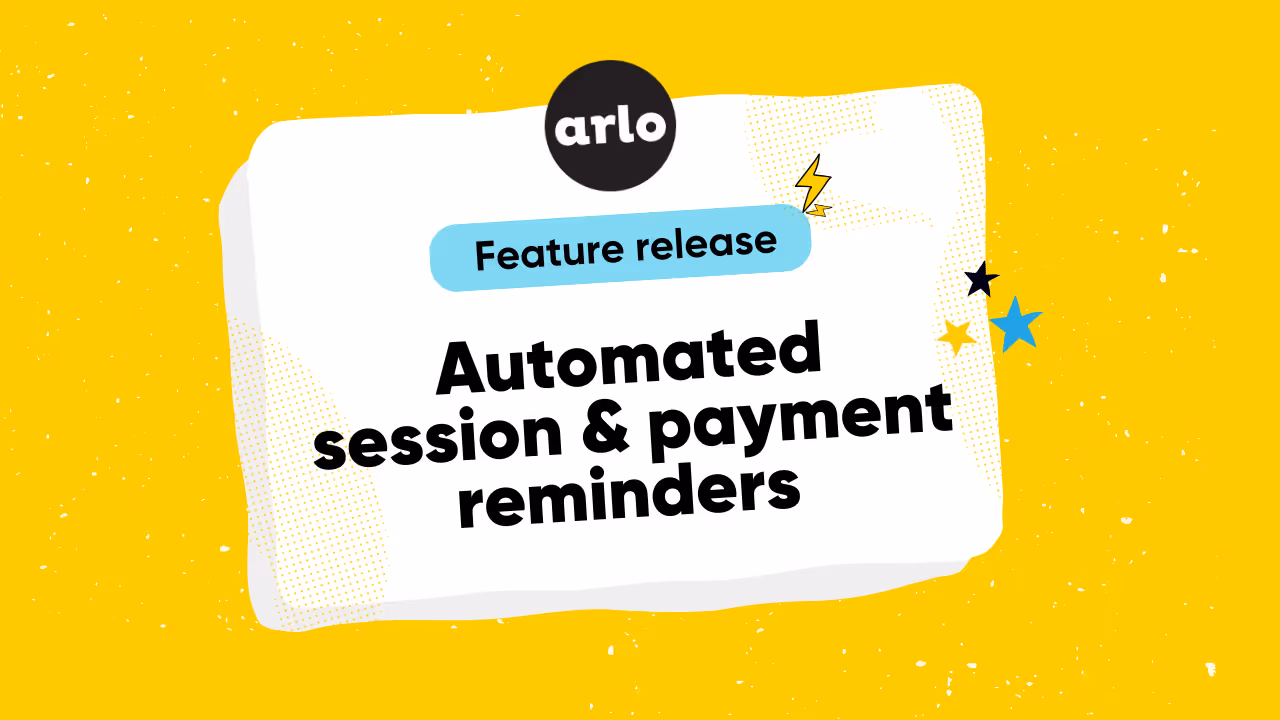 arlo

Feature release

Automated session & payment reminders